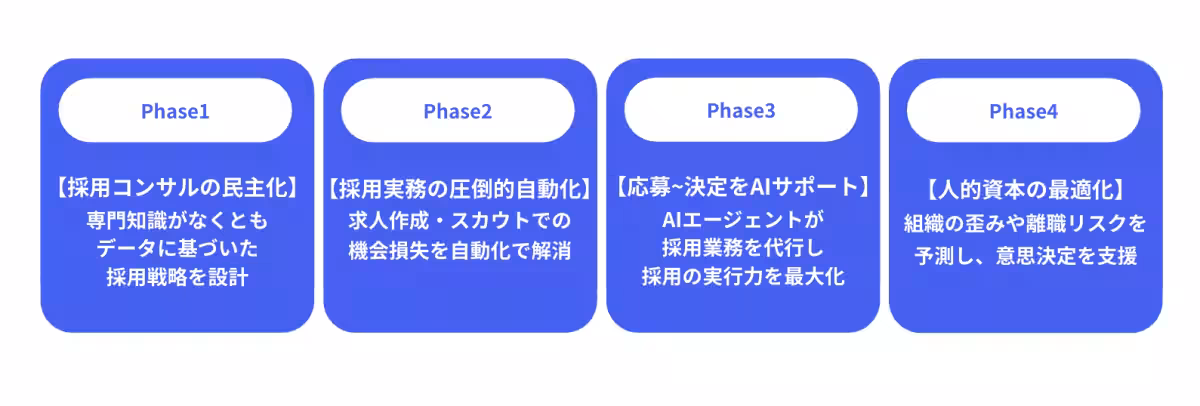 Phase1

【採用コンサルの民主化】
専門知識がなくとも
データに基づいた
採用戦略を設計

Phase2

【採用実務の圧倒的自動化】
求人作成・スカウトでの
機会損失を自動化で解消

Phase3

【応募~決定をAIサポート】
AIエージェントが
採用業務を代行し
採用の実行力を最大化

Phase4

【人的資本の最適化】
組織の歪みや離職リスクを
予測し、意思決定を支援